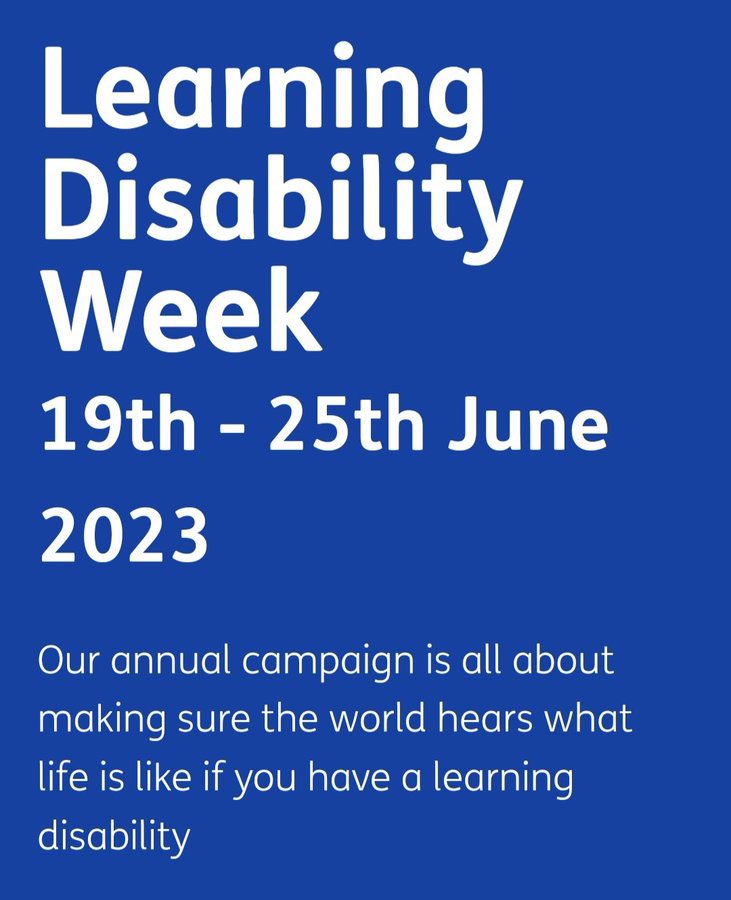 Learning Disability Week

19th - 25th June 2023

Our annual campaign is all about making sure the world hears what life is like if you have a learning disability